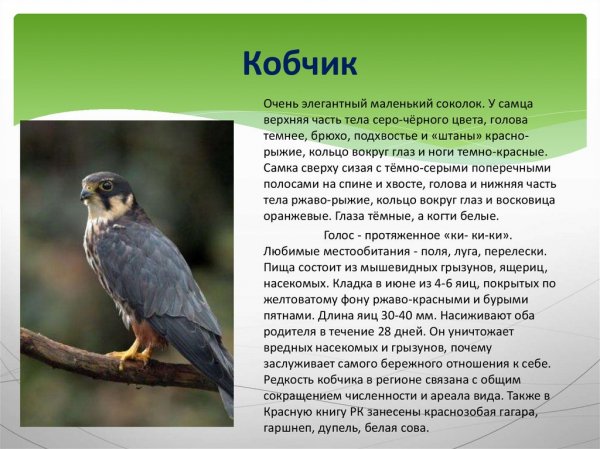 Кобчик

Очень элегантный маленький соколок. У самца верхняя часть тела серо-чёрного цвета, голова темнее, брюхо, подхвостье и «штаны» красно-рыжие, кольцо вокруг глаз и ноги темно-красные. Самка сверху сизая с тёмно-серыми поперечными полосами на спине и хвосте, голова и нижняя часть тела ржаво-рыжие, кольцо вокруг глаз и восковица оранжевые. Глаза тёмные, а когти белые.

Голос - протяженное «ки- ки-ки». Любимые местообитания - поля, луга, перелески. Пища состоит из мышевидных грызунов, ящериц, насекомых. Кладка в июне из 4-6 яиц, покрытых по желтоватому фону ржаво-красными и бурыми пятнами. Длина яиц 30-40 мм. Насиживают оба родителя в течение 28 дней. Он уничтожает вредных насекомых и грызунов, почему заслуживает самого бережного отношения к себе. Редкость кобчика в регионе связана с общим сокращением численности и ареала вида. Также в Красную книгу РК занесены краснозобая гагара, гаршнеп, дупель, белая сова.